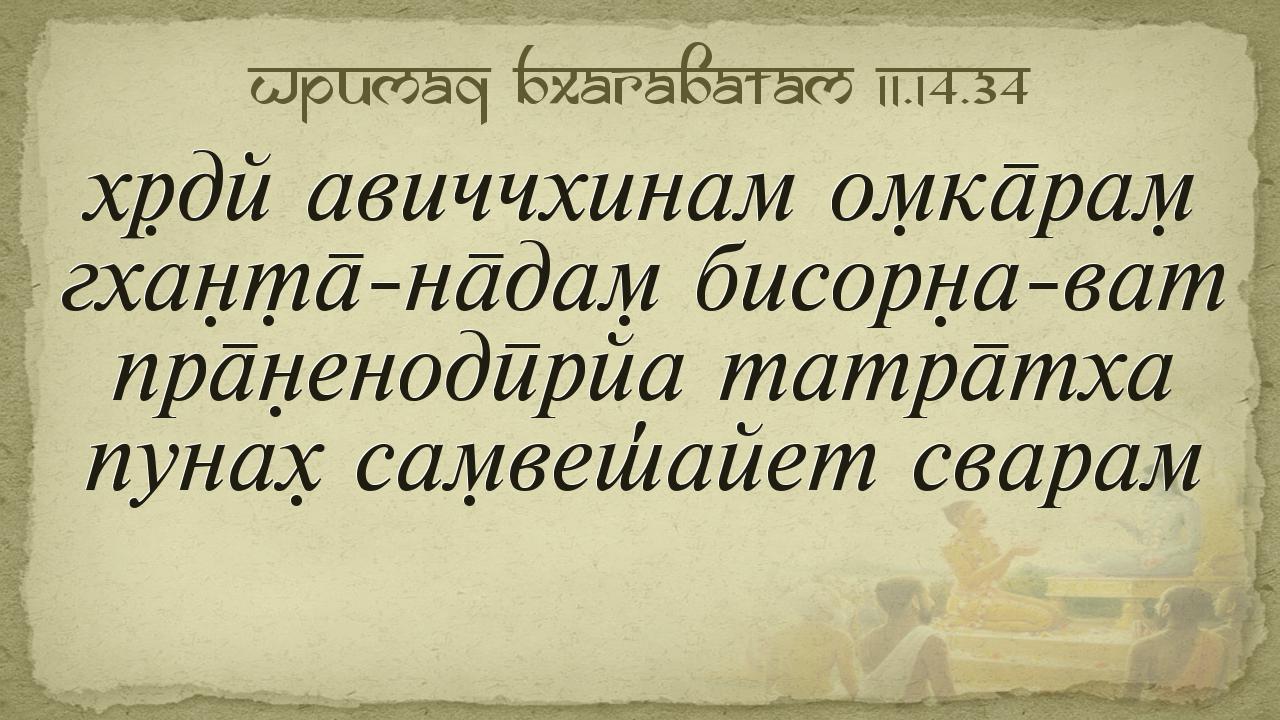 шримад бхагаватам 11.14.34

хр̣дй авиччхинам ом̣ка̄рам̣ гхан̣т̣а̄-на̄дам̣ бисорн̣а-ват пра̄н̣енодӣрйа татра̄тха пунах̣ сам̣веш́айет сварам